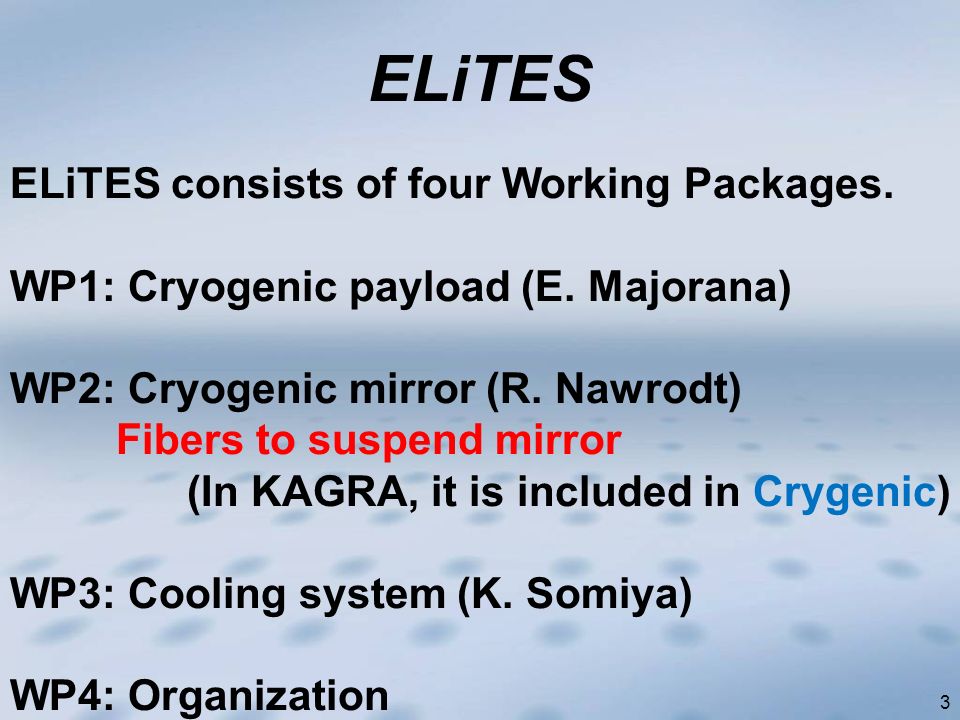 ELiTES

ELiTES consists of four Working Packages.

WP1: Cryogenic payload (E. Majorana)

WP2: Cryogenic mirror (R. Nawrodt)
Fibers to suspend mirror
(In KAGRA, it is included in Crygenic)

WP3: Cooling system (K. Somiya)

WP4: Organization

3